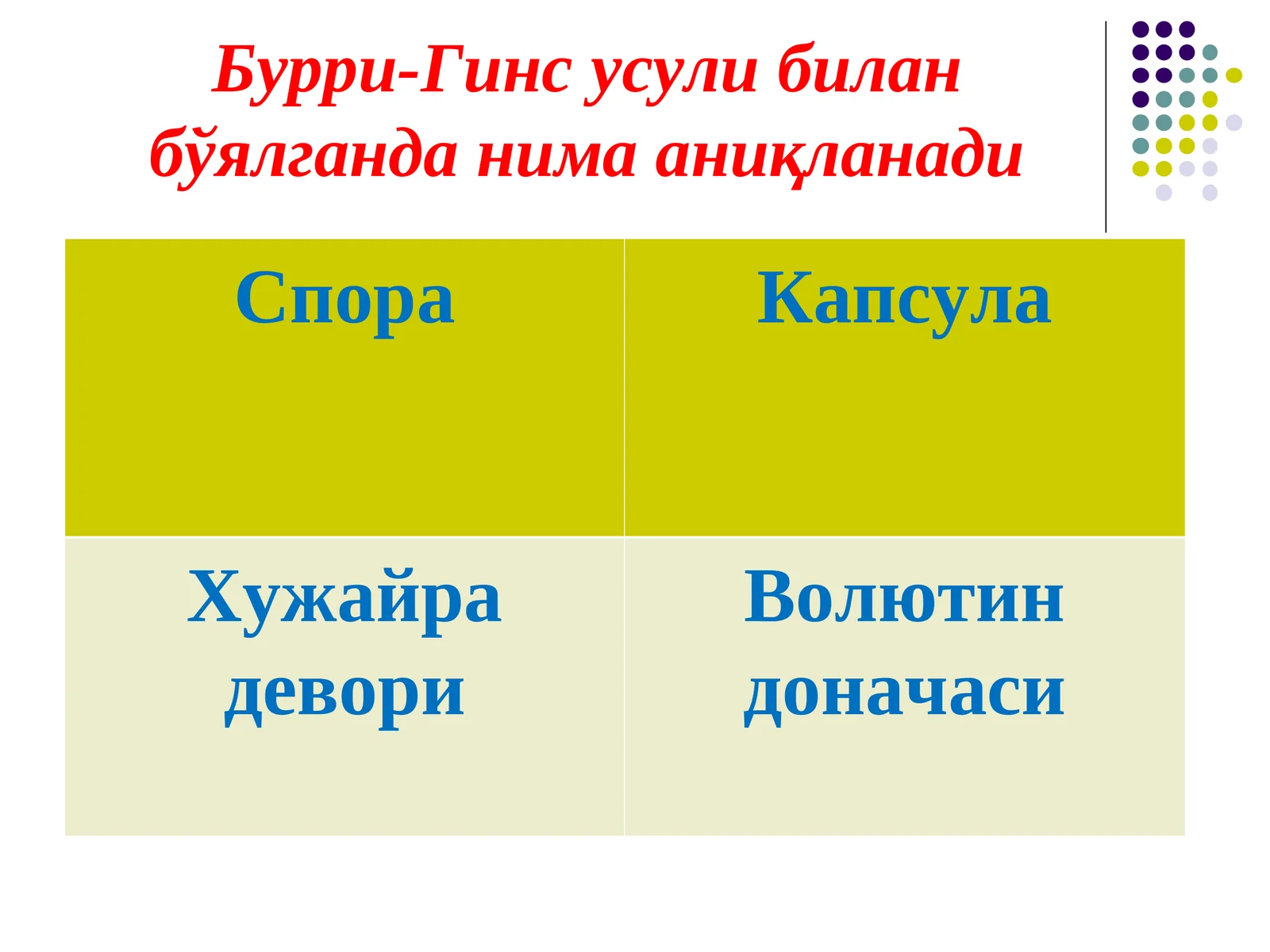 Бурри-Гинс усули билан бўялганда нима аниқланади

| Спора | Капсула |
|---|---|
| Хужайра девори | Волютин доначаси |